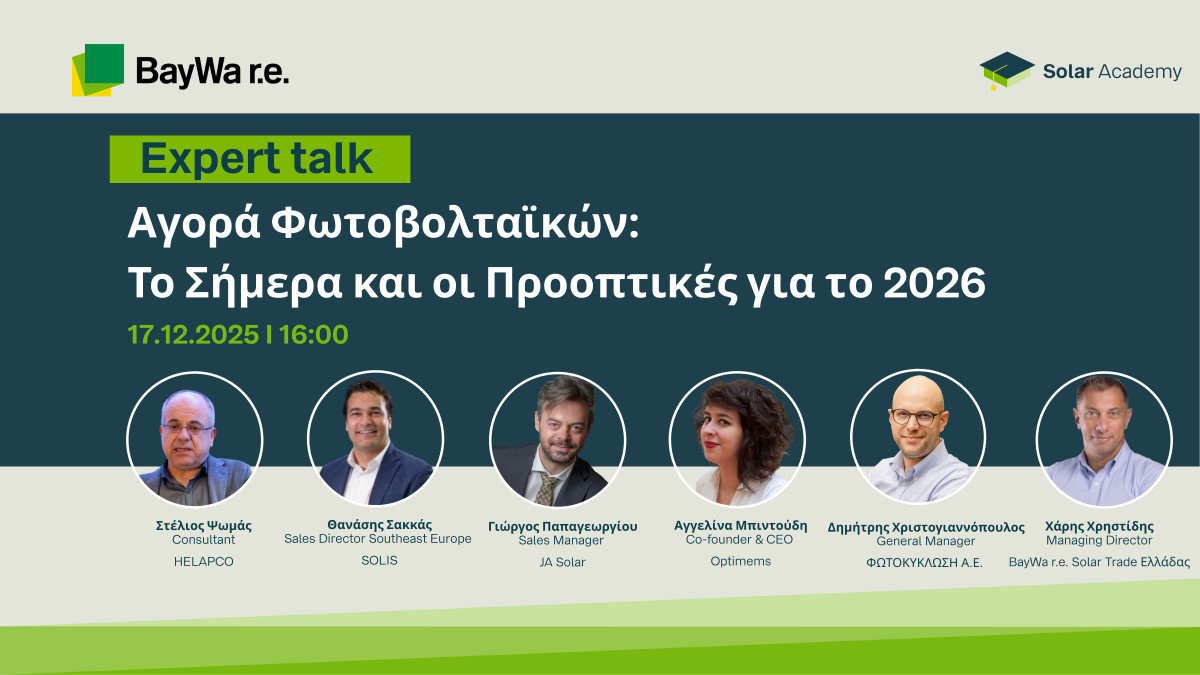 BayWa r.e.

Solar Academy

Expert talk

Αγορά Φωτοβολταϊκών:
Το Σήμερα και οι Προοπτικές για το 2026

17.12.2025 I 16:00

Στέλιος Ψωμάς
Consultant
HELAPCO

Θανάσης Σακκάς
Sales Director Southeast Europe
SOLIS

Γιώργος Παπαγεωργίου
Sales Manager
JA Solar

Αγγελίνα Μπιντούδη
Co-founder & CEO
Optimems

Δημήτρης Χριστογιαννόπουλος
General Manager
ΦΩΤΟΚΥΚΛΩΣΗ Α.Ε.

Χάρης Χρηστίδης
Managing Director
BayWa r.e. Solar Trade Ελλάδας